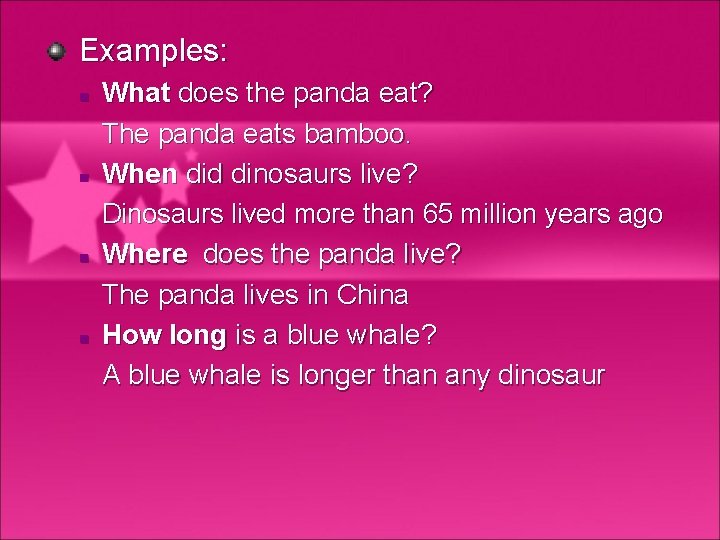 Examples:

What does the panda eat?
The panda eats bamboo.

When did dinosaurs live?
Dinosaurs lived more than 65 million years ago

Where does the panda live?
The panda lives in China

How long is a blue whale?
A blue whale is longer than any dinosaur